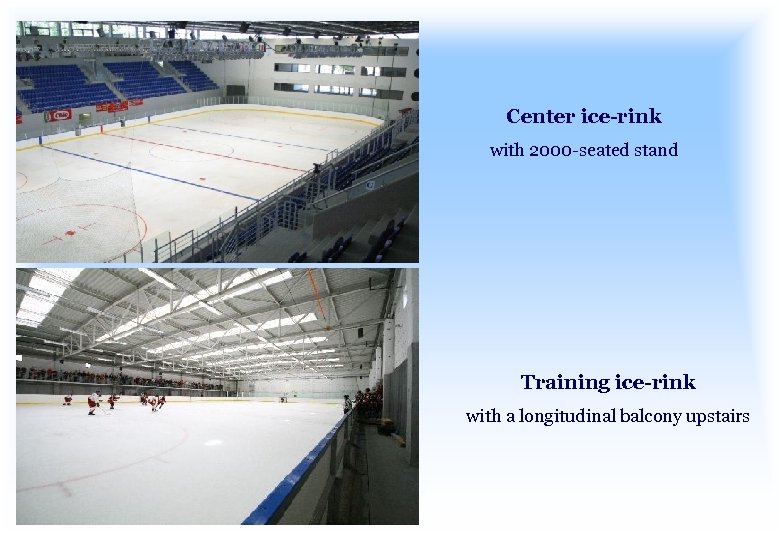 Center ice-rink

with 2000-seated stand

Training ice-rink

with a longitudinal balcony upstairs